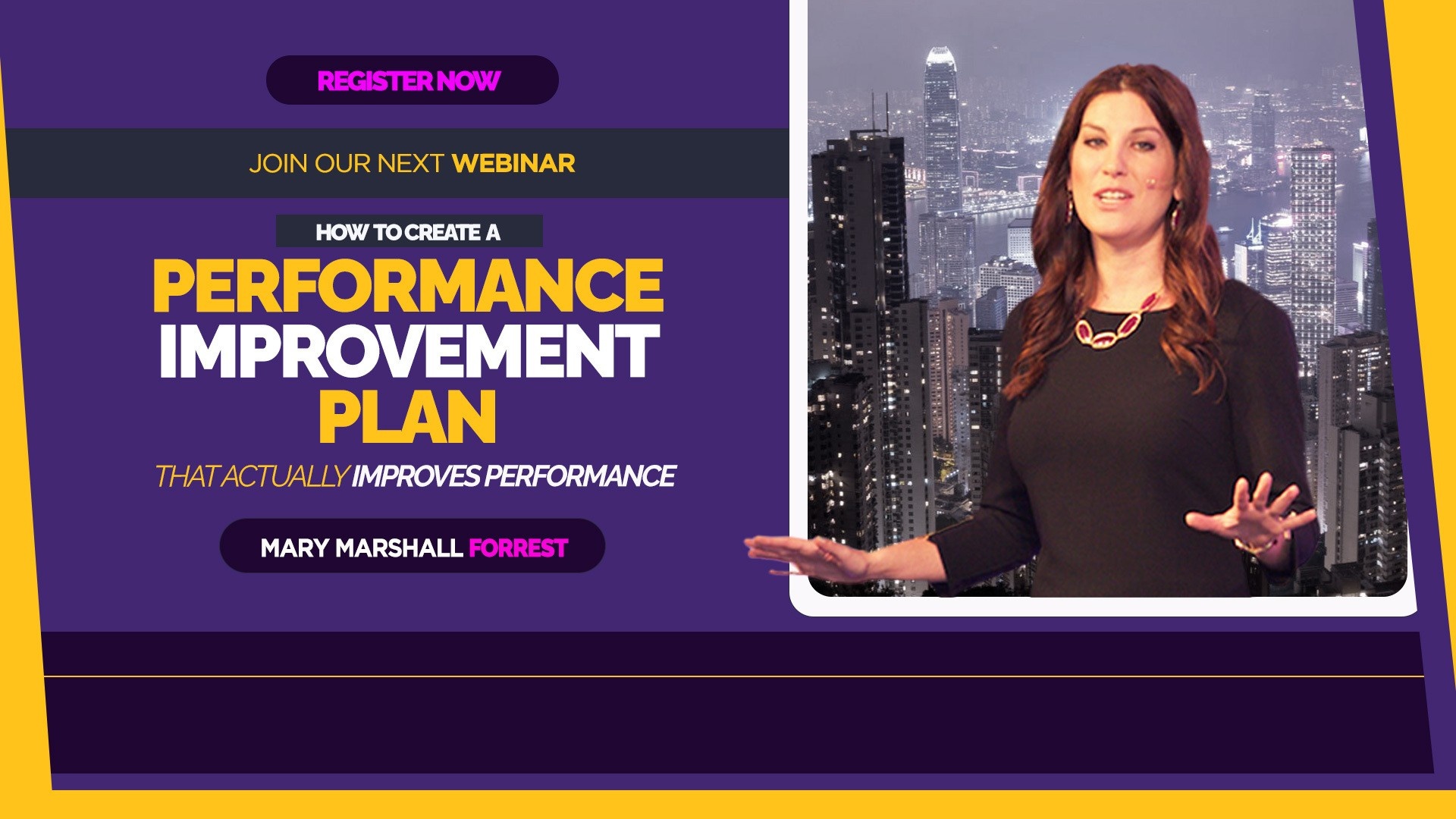 REGISTER NOW

JOIN OUR NEXT WEBINAR

HOW TO CREATE A
PERFORMANCE
IMPROVEMENT
PLAN
THAT ACTUALLY IMPROVES PERFORMANCE

MARY MARSHALL FORREST